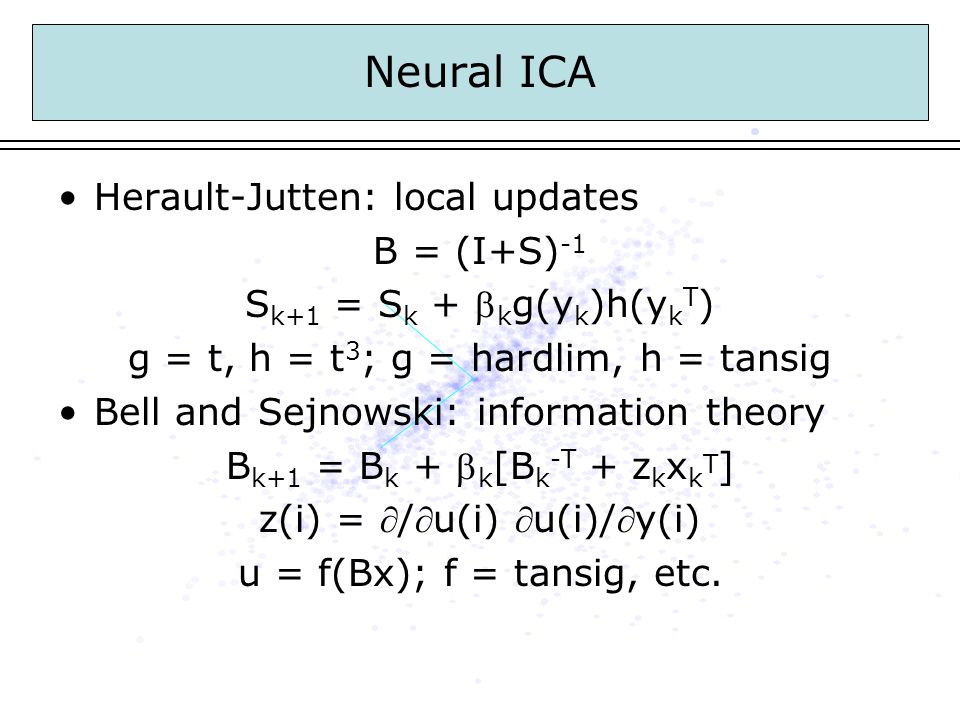 Neural ICA

• Herault-Jutten: local updates

$B = (I+S)^{-1}$

$S_{k+1} = S_k + \beta_k g(y_k)h(y_k^T)$

$g = t$, $h = t^3$; $g$ = hardlim, $h$ = tansig

• Bell and Sejnowski: information theory

$B_{k+1} = B_k + \beta_k[B_k^{-T} + z_k x_k^T]$

$z(i) = \partial/\partial u(i)\ \partial u(i)/\partial y(i)$

$u = f(Bx)$; $f$ = tansig, etc.